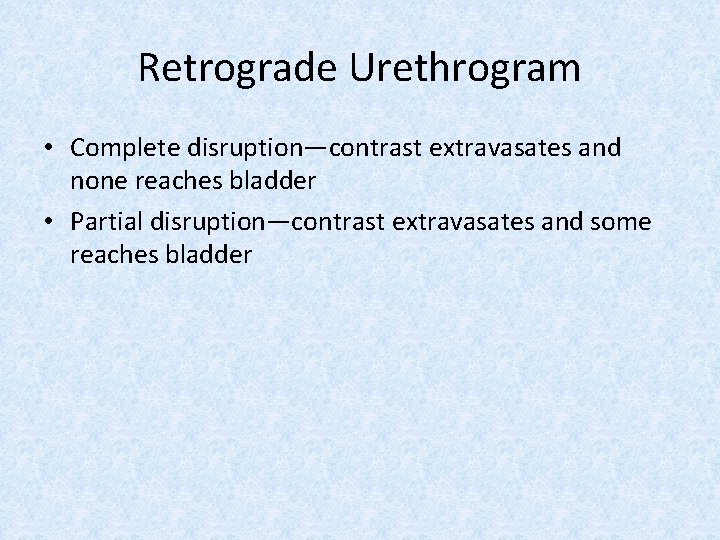 Retrograde Urethrogram

• Complete disruption—contrast extravasates and none reaches bladder
• Partial disruption—contrast extravasates and some reaches bladder